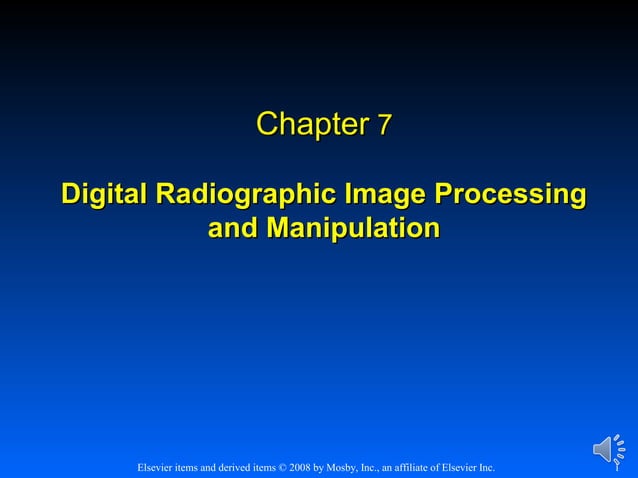 Chapter 7

Digital Radiographic Image Processing and Manipulation

Elsevier items and derived items © 2008 by Mosby, Inc., an affiliate of Elsevier Inc.